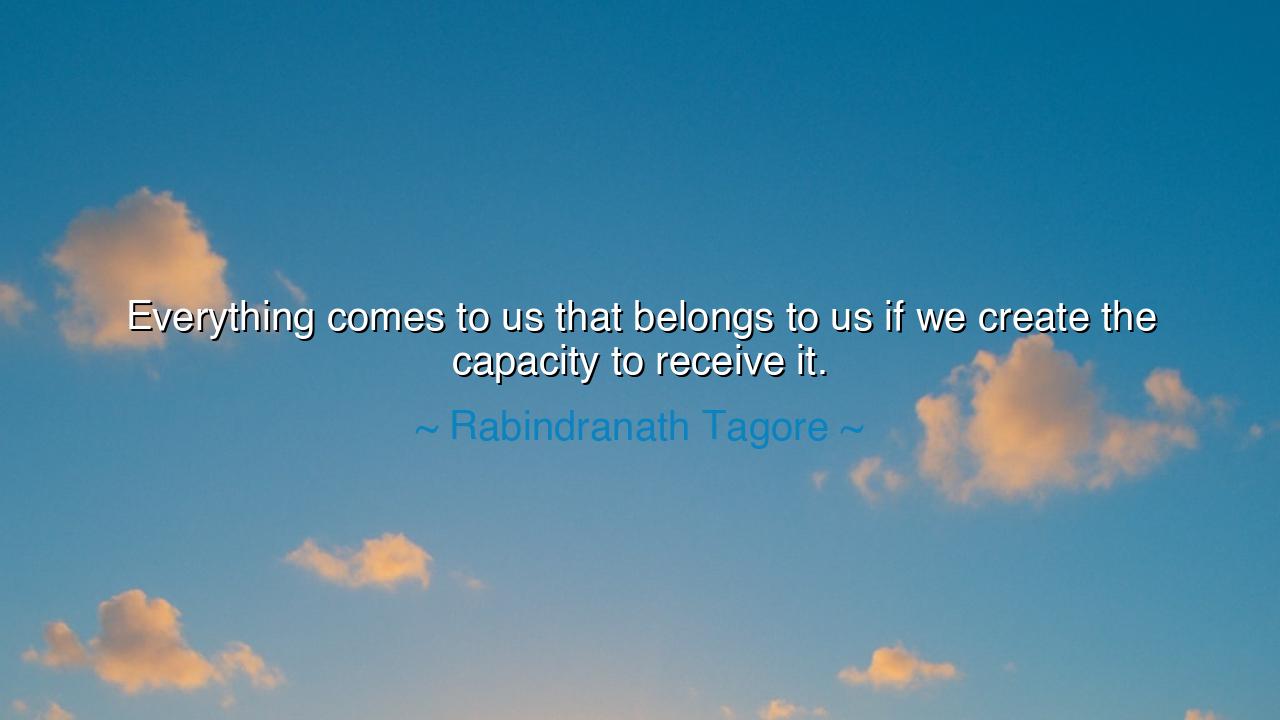 Everything comes to us that belongs to us if we create the capacity to receive it.

~ Rabindranath Tagore ~